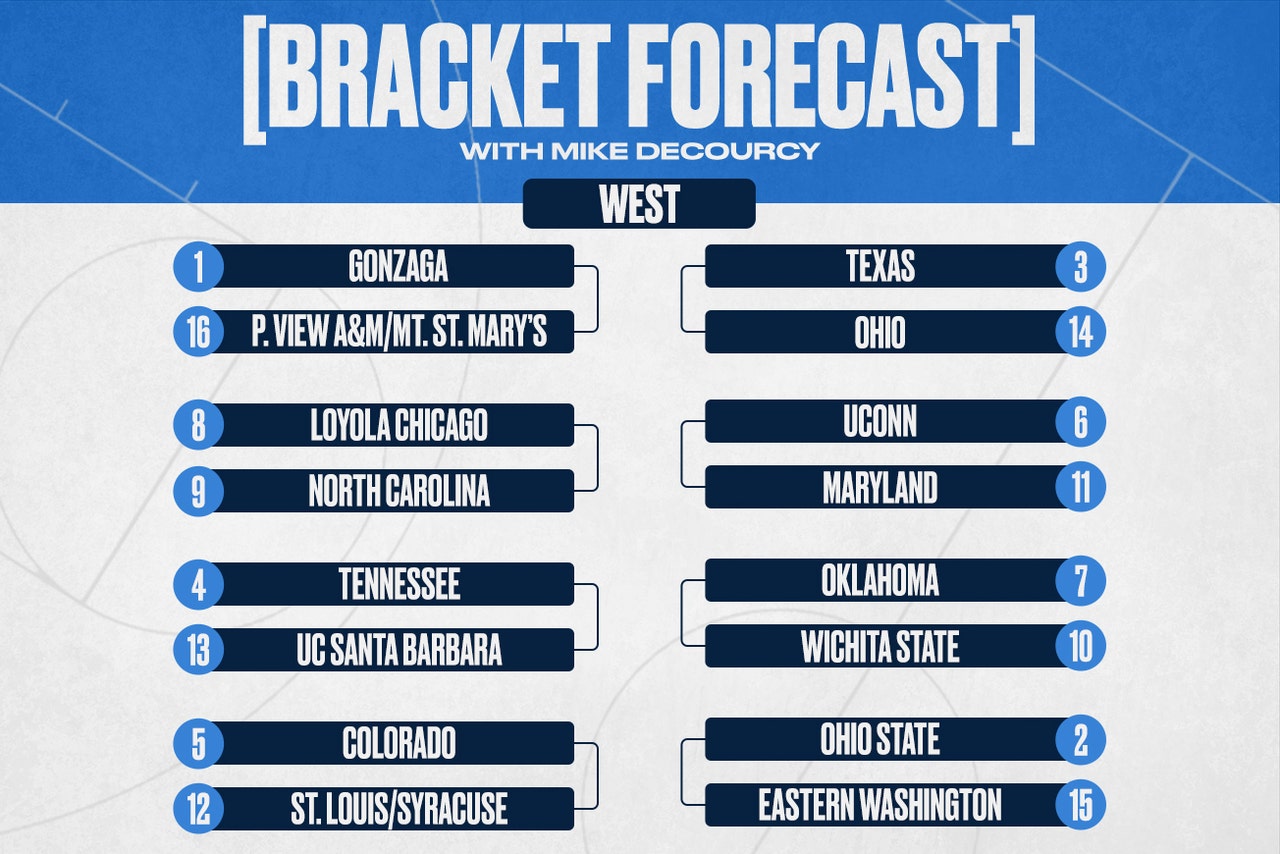 [BRACKET FORECAST]
WITH MIKE DECOURCY

WEST

1 GONZAGA
16 P. VIEW A&M/MT. ST. MARY'S

8 LOYOLA CHICAGO
9 NORTH CAROLINA

4 TENNESSEE
13 UC SANTA BARBARA

5 COLORADO
12 ST. LOUIS/SYRACUSE

TEXAS 3
OHIO 14

UCONN 6
MARYLAND 11

OKLAHOMA 7
WICHITA STATE 10

OHIO STATE 2
EASTERN WASHINGTON 15